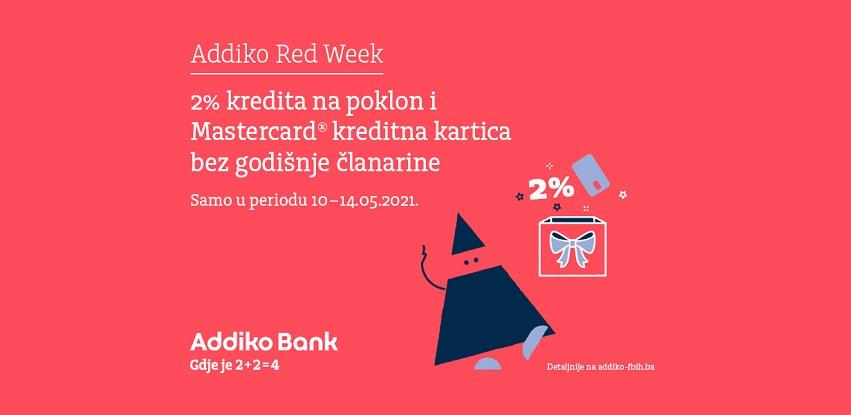 Addiko Red Week

2% kredita na poklon i Mastercard® kreditna kartica bez godišnje članarine

Samo u periodu 10–14.05.2021.

2%

Addiko Bank
Gdje je 2+2=4

Detaljnije na addiko-fbih.ba